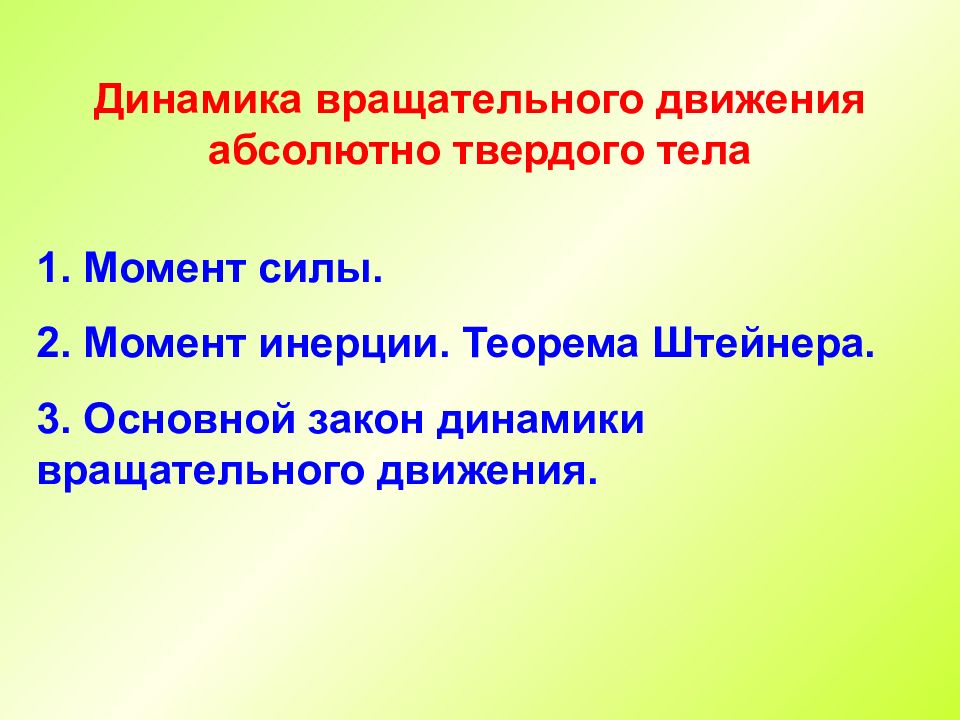 Динамика вращательного движения абсолютно твердого тела

1. Момент силы.

2. Момент инерции. Теорема Штейнера.

3. Основной закон динамики вращательного движения.